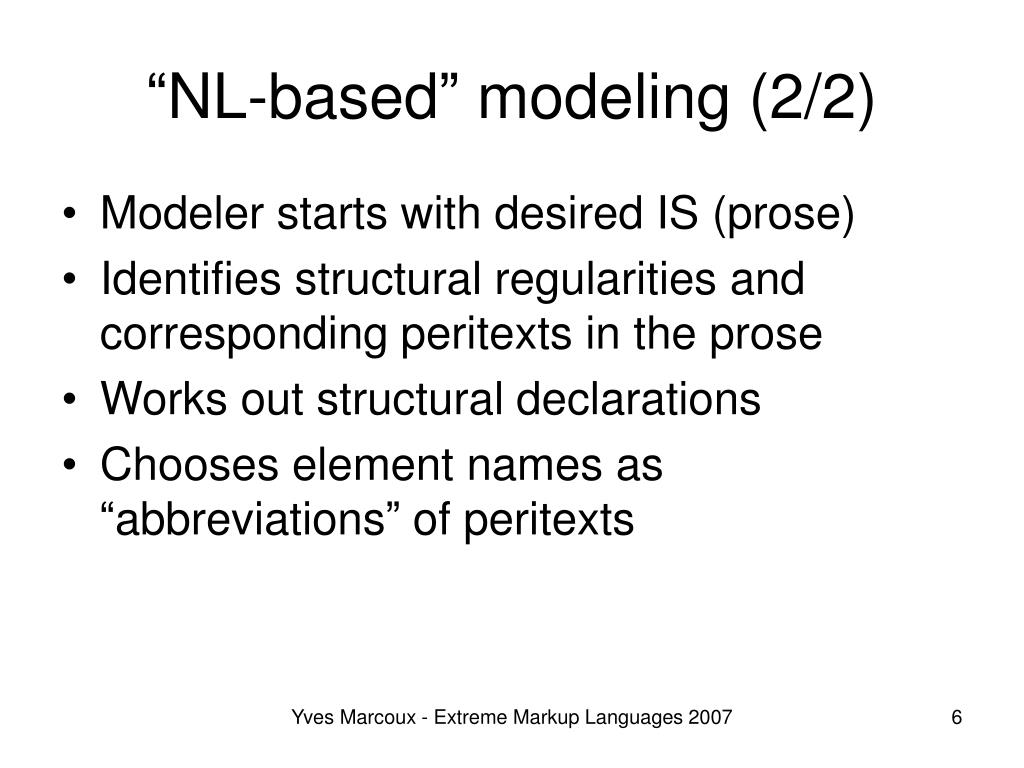 “NL-based” modeling (2/2)

• Modeler starts with desired IS (prose)
• Identifies structural regularities and corresponding peritexts in the prose
• Works out structural declarations
• Chooses element names as “abbreviations” of peritexts

Yves Marcoux - Extreme Markup Languages 2007

6